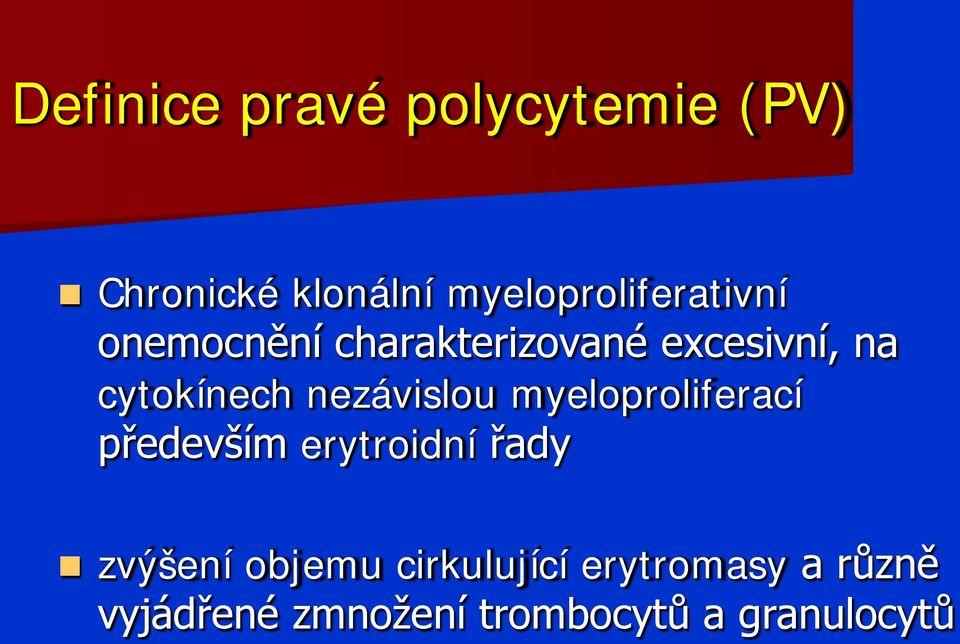 Definice pravé polycytemie (PV)

Chronické klonální myeloproliferativní onemocnění charakterizované excesivní, na cytokínech nezávislou myeloproliferací především erytroidní řady

zvýšení objemu cirkulující erytromasy a různě vyjádřené zmnožení trombocytů a granulocytů